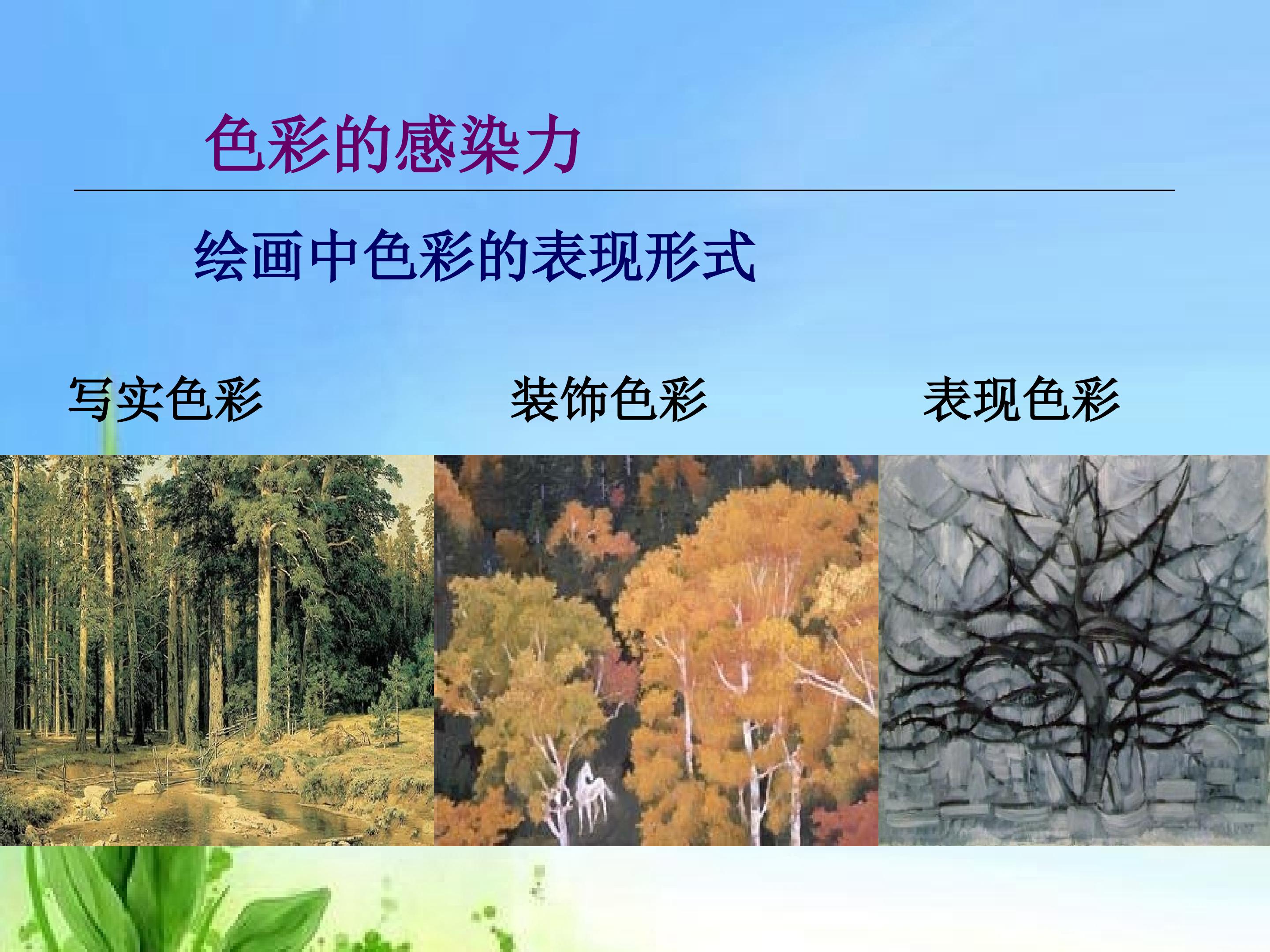 色彩的感染力

绘画中色彩的表现形式

写实色彩

装饰色彩

表现色彩